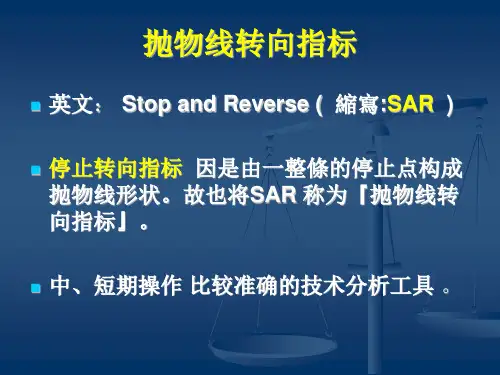 抛物线转向指标

英文： Stop and Reverse ( 縮寫:SAR )

停止转向指标 因是由一整條的停止点构成抛物线形状。故也将SAR 称为『抛物线转向指标』。

中、短期操作 比较准确的技术分析工具 。